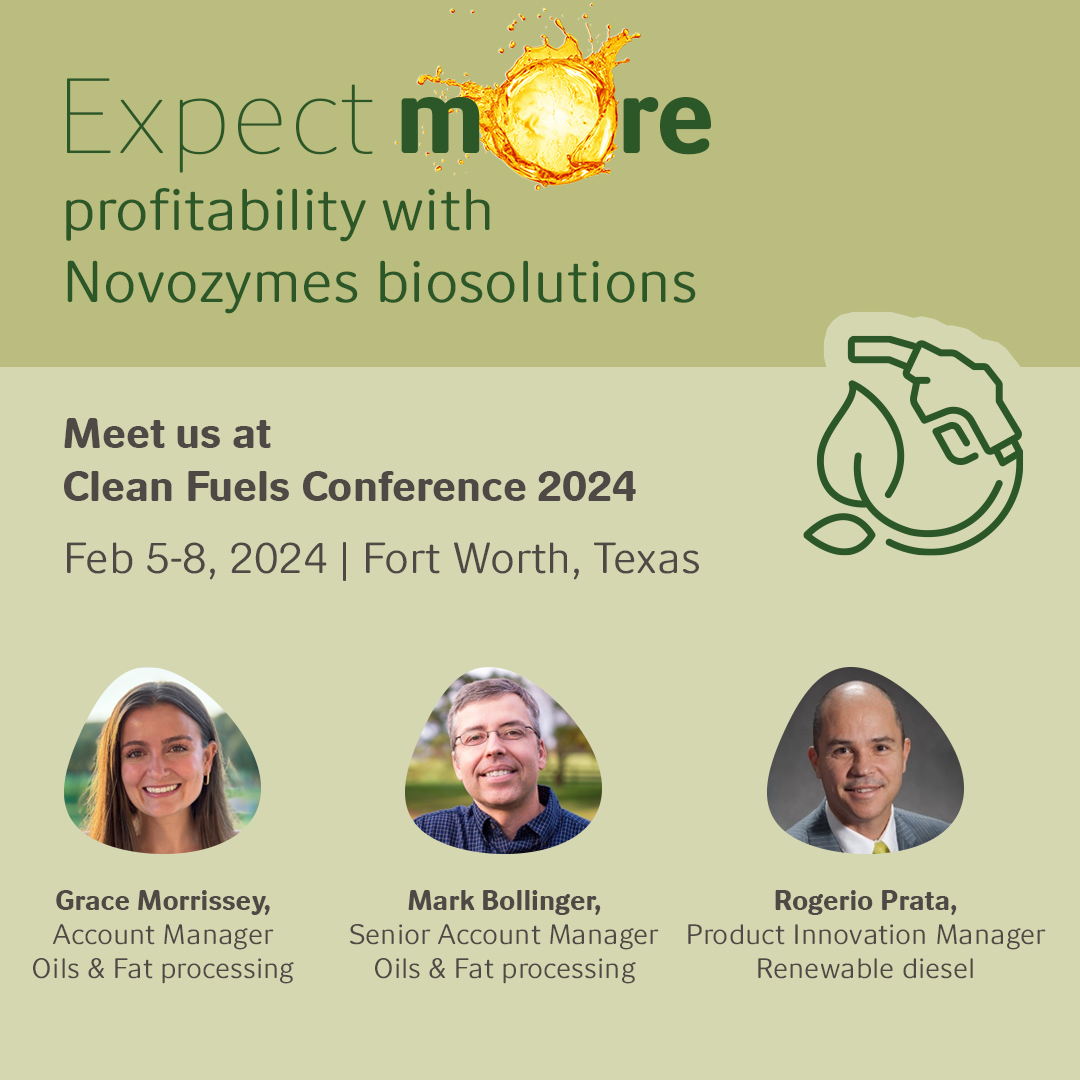 Expect more profitability with Novozymes biosolutions

Meet us at
Clean Fuels Conference 2024

Feb 5-8, 2024 | Fort Worth, Texas

Grace Morrissey,
Account Manager
Oils & Fat processing

Mark Bollinger,
Senior Account Manager
Oils & Fat processing

Rogerio Prata,
Product Innovation Manager
Renewable diesel